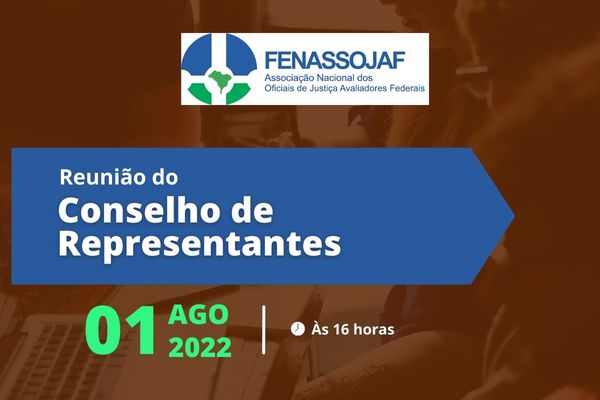 FENASSOJAF
Associação Nacional dos Oficiais de Justiça Avaliadores Federais

Reunião do
Conselho de Representantes

01 AGO 2022

Às 16 horas